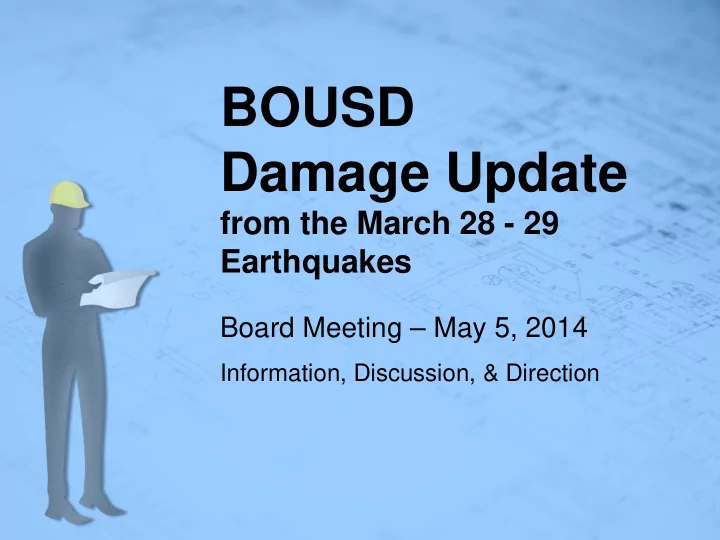 BOUSD
Damage Update
from the March 28 - 29 Earthquakes

Board Meeting – May 5, 2014

Information, Discussion, & Direction